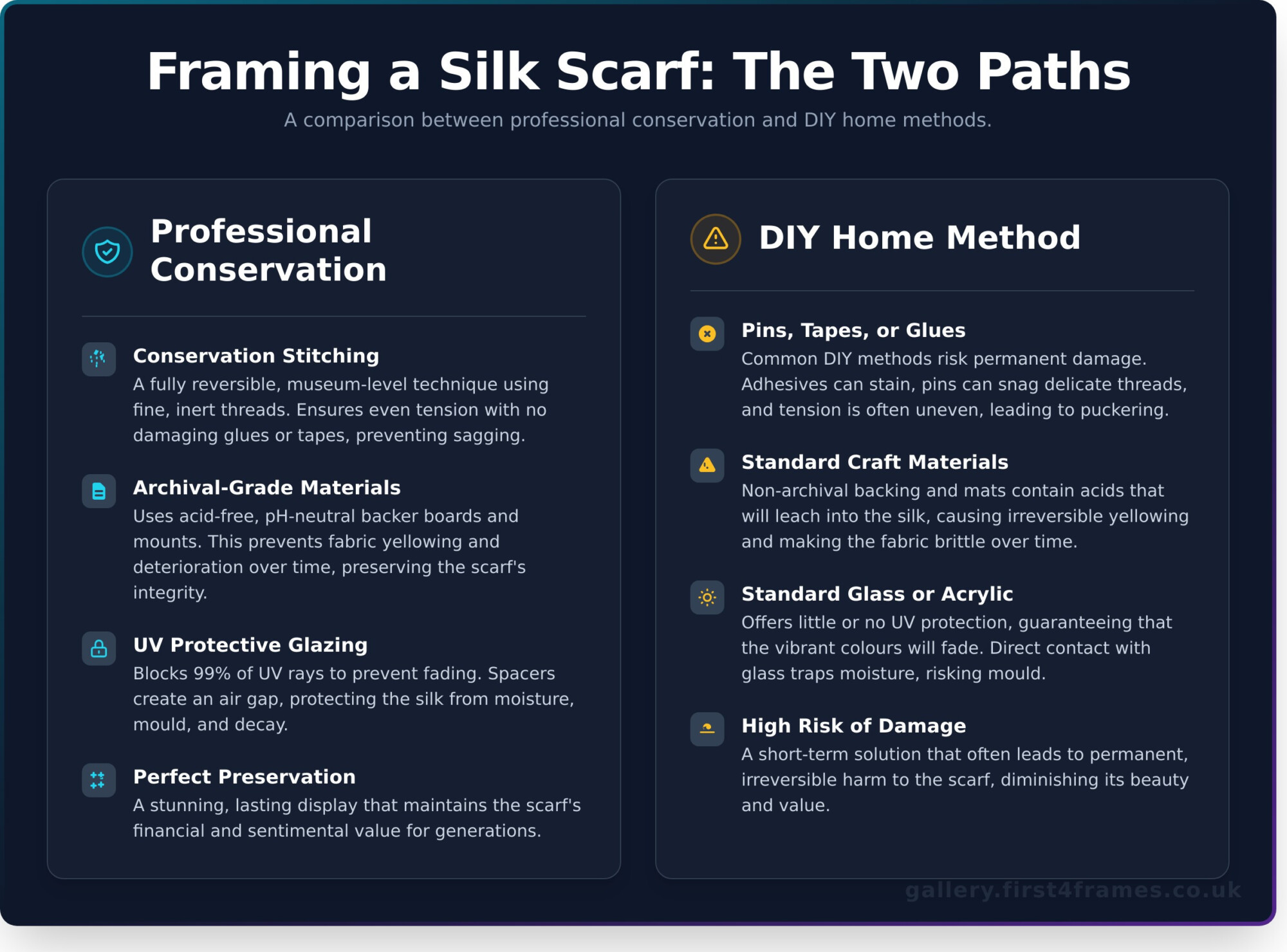 Framing a Silk Scarf: The Two Paths

A comparison between professional conservation and DIY home methods.

Professional Conservation

Conservation Stitching
A fully reversible, museum-level technique using fine, inert threads. Ensures even tension with no damaging glues or tapes, preventing sagging.

Archival-Grade Materials
Uses acid-free, pH-neutral backer boards and mounts. This prevents fabric yellowing and deterioration over time, preserving the scarf's integrity.

UV Protective Glazing
Blocks 99% of UV rays to prevent fading. Spacers create an air gap, protecting the silk from moisture, mould, and decay.

Perfect Preservation
A stunning, lasting display that maintains the scarf's financial and sentimental value for generations.

DIY Home Method

Pins, Tapes, or Glues
Common DIY methods risk permanent damage. Adhesives can stain, pins can snag delicate threads, and tension is often uneven, leading to puckering.

Standard Craft Materials
Non-archival backing and mats contain acids that will leach into the silk, causing irreversible yellowing and making the fabric brittle over time.

Standard Glass or Acrylic
Offers little or no UV protection, guaranteeing that the vibrant colours will fade. Direct contact with glass traps moisture, risking mould.

High Risk of Damage
A short-term solution that often leads to permanent, irreversible harm to the scarf, diminishing its beauty and value.

gallery.first4frames.co.uk